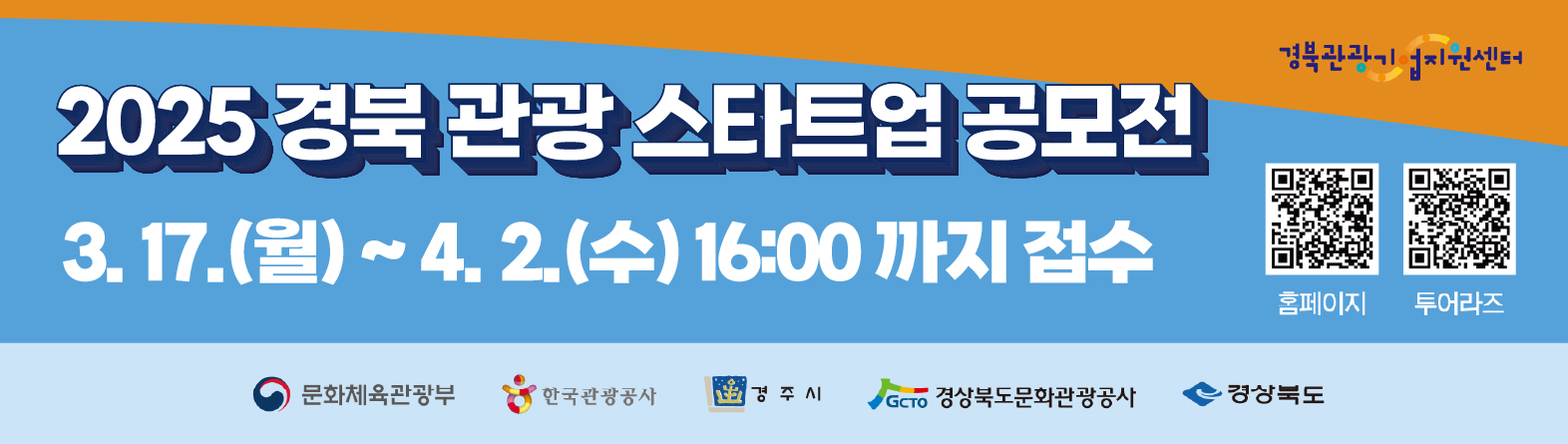 경북관광기업지원센터

2025 경북 관광 스타트업 공모전

3. 17.(월) ~ 4. 2.(수) 16:00 까지 접수

홈페이지 투어라즈

문화체육관광부 한국관광공사 경주시 GCTO 경상북도문화관광공사 경상북도